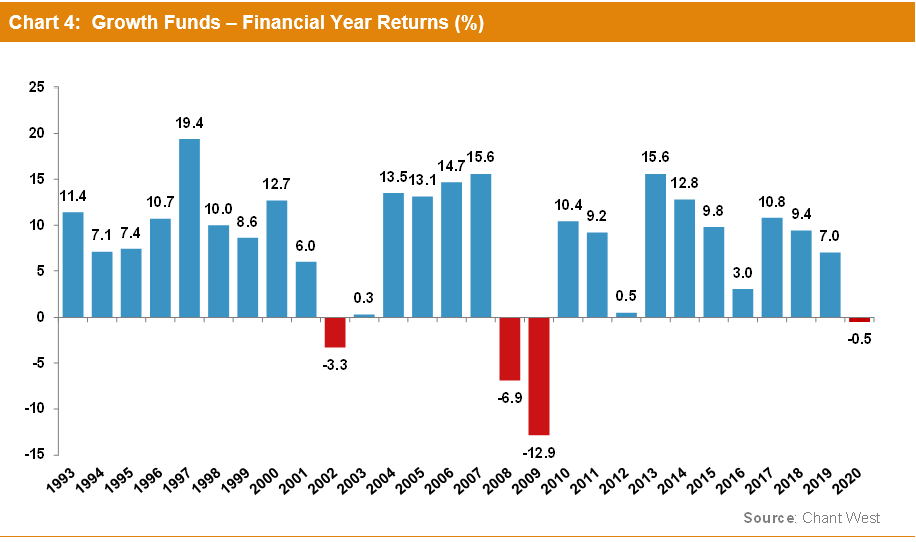 Chart 4: Growth Funds – Financial Year Returns (%)

25
20
15
10
5
0
-5
-10
-15

11.4
7.1
7.4
10.7
19.4
10.0
8.6
12.7
6.0
-3.3
0.3
13.5
13.1
14.7
15.6
-6.9
-12.9
10.4
9.2
0.5
15.6
12.8
9.8
3.0
10.8
9.4
7.0
-0.5

1993 1994 1995 1996 1997 1998 1999 2000 2001 2002 2003 2004 2005 2006 2007 2008 2009 2010 2011 2012 2013 2014 2015 2016 2017 2018 2019 2020

Source: Chant West